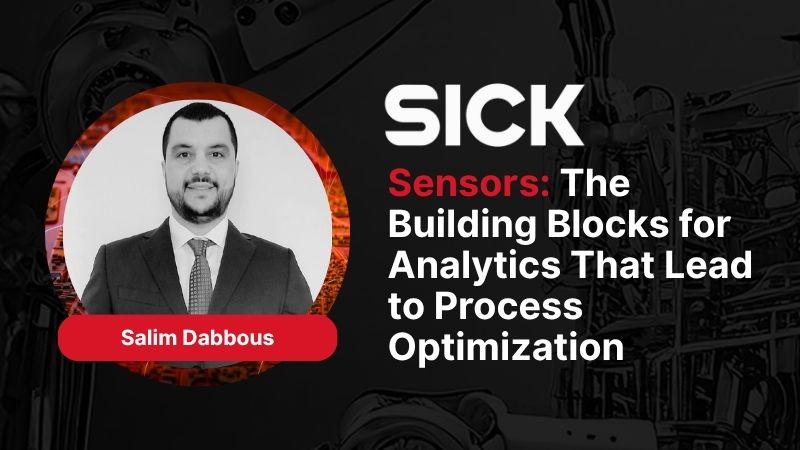 SICK

Sensors: The Building Blocks for Analytics That Lead to Process Optimization

Salim Dabbous